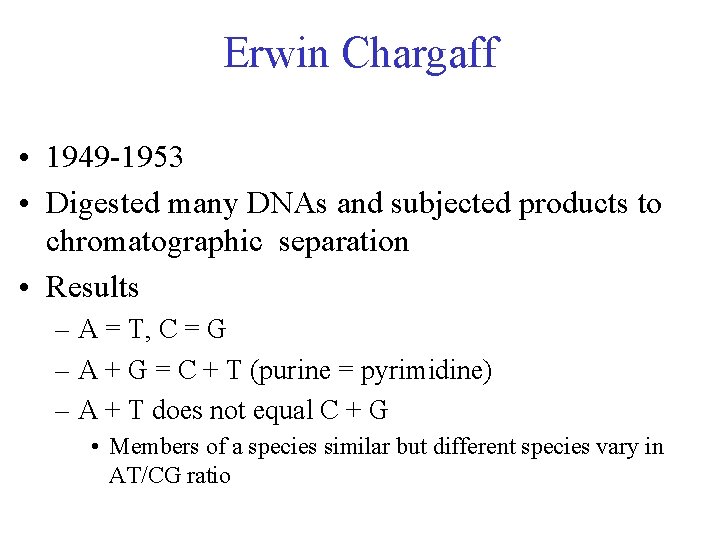 Erwin Chargaff

• 1949-1953
• Digested many DNAs and subjected products to chromatographic separation
• Results
– A = T, C = G
– A + G = C + T (purine = pyrimidine)
– A + T does not equal C + G
• Members of a species similar but different species vary in AT/CG ratio